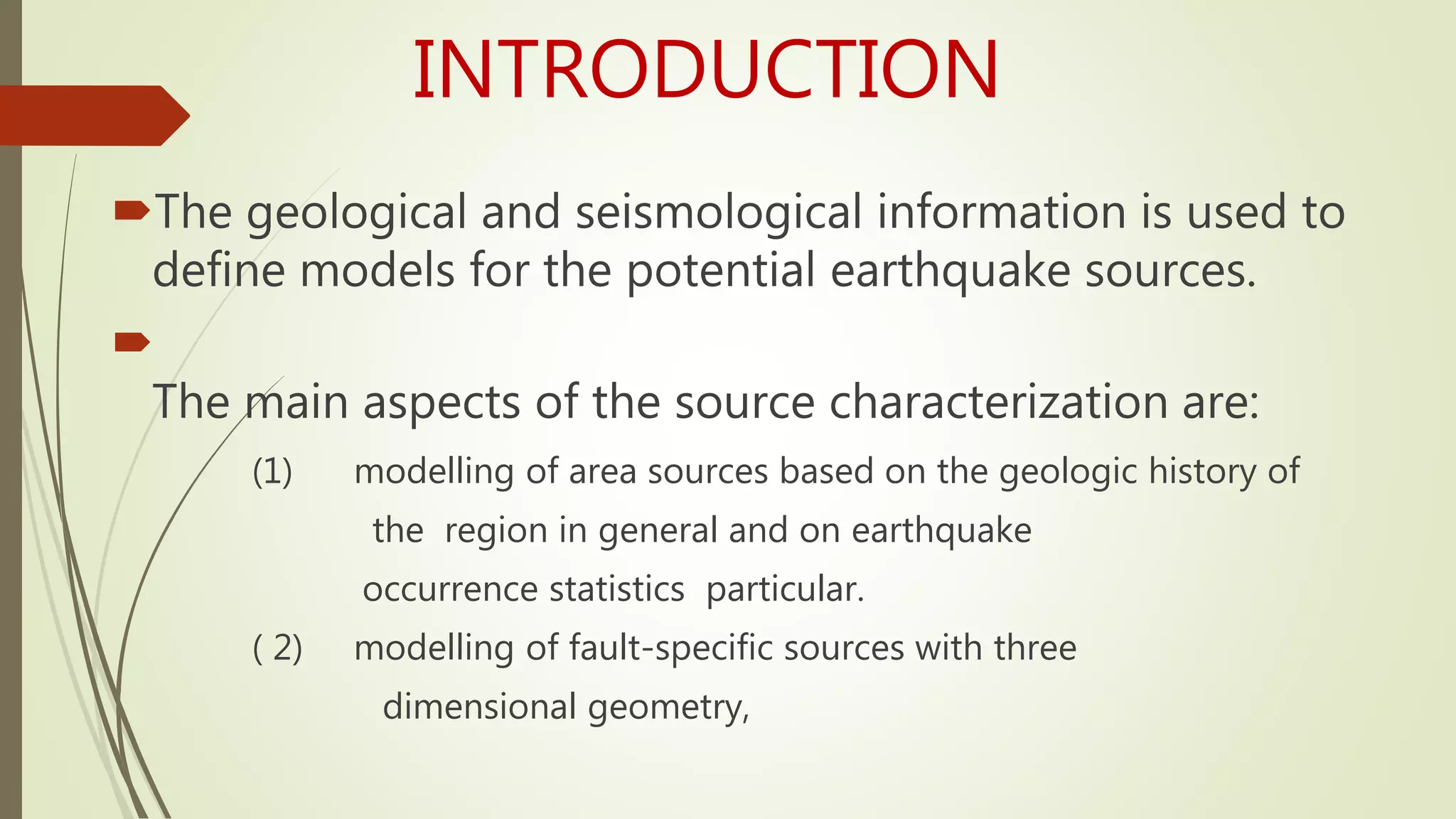 INTRODUCTION

The geological and seismological information is used to define models for the potential earthquake sources.

The main aspects of the source characterization are:

(1) modelling of area sources based on the geologic history of the region in general and on earthquake occurrence statistics particular.

( 2) modelling of fault-specific sources with three dimensional geometry,